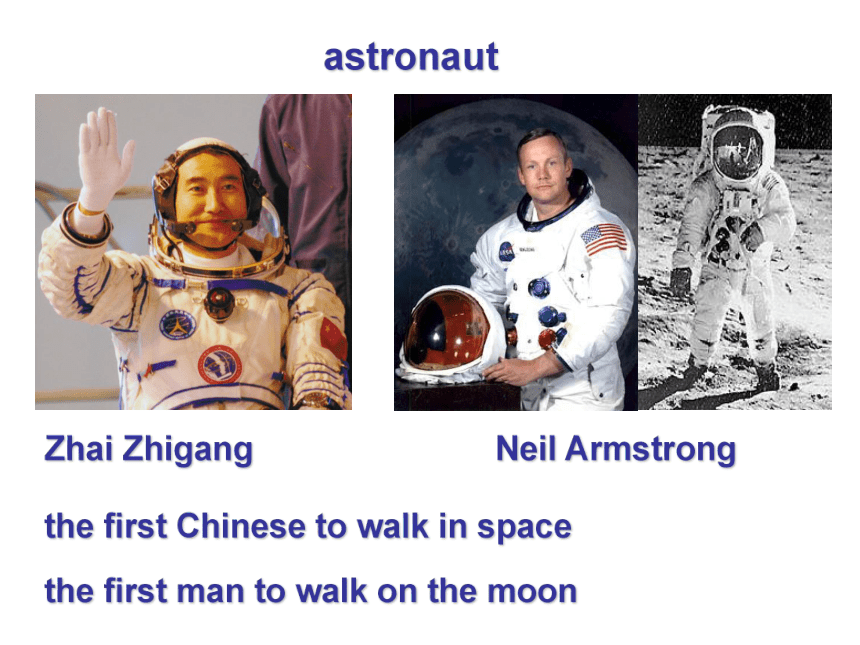 astronaut

Zhai Zhigang

Neil Armstrong

the first Chinese to walk in space

the first man to walk on the moon